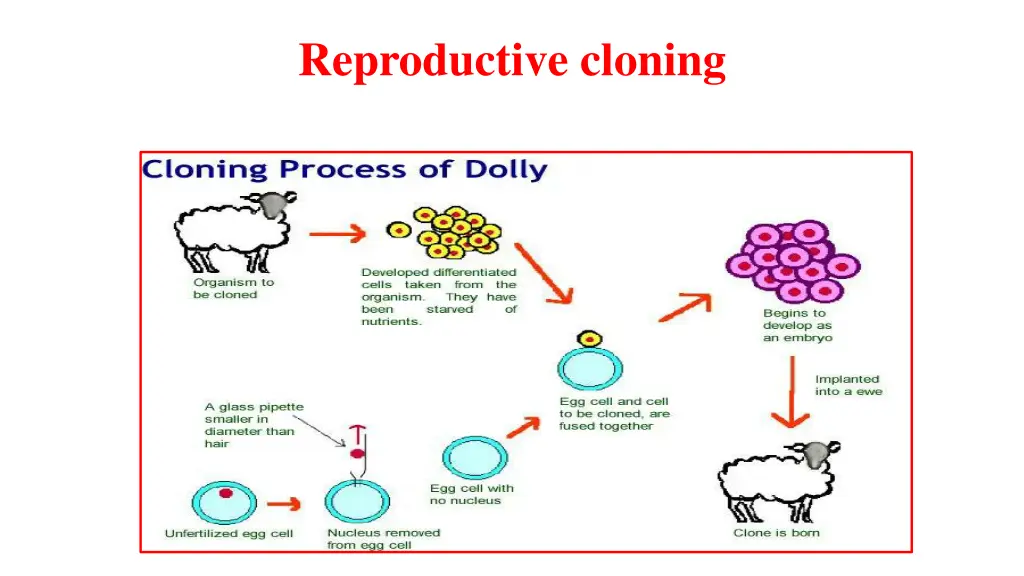 Reproductive cloning

Cloning Process of Dolly

Organism to be cloned

Developed differentiated cells taken from the organism. They have been starved of nutrients.

Begins to develop as an embryo

Implanted into a ewe

Egg cell and cell to be cloned, are fused together

A glass pipette smaller in diameter than hair

Egg cell with no nucleus

Unfertilized egg cell

Nucleus removed from egg cell

Clone is born